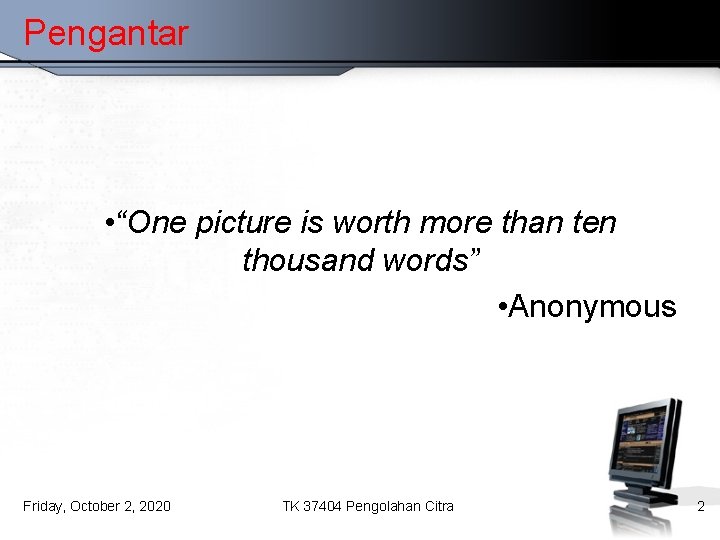 Pengantar

•“One picture is worth more than ten thousand words”

•Anonymous

Friday, October 2, 2020

TK 37404 Pengolahan Citra

2